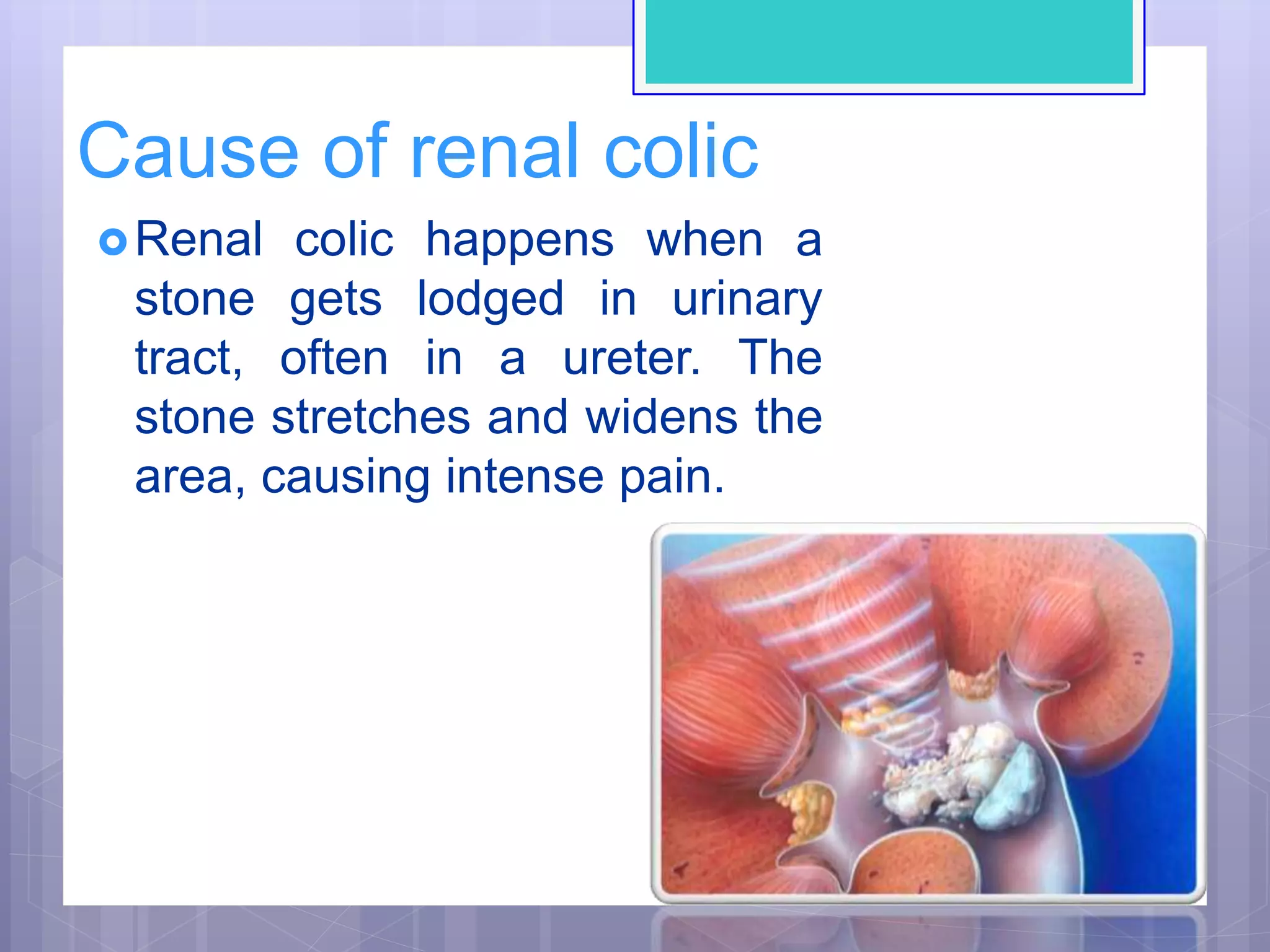 Cause of renal colic

Renal colic happens when a stone gets lodged in urinary tract, often in a ureter. The stone stretches and widens the area, causing intense pain.